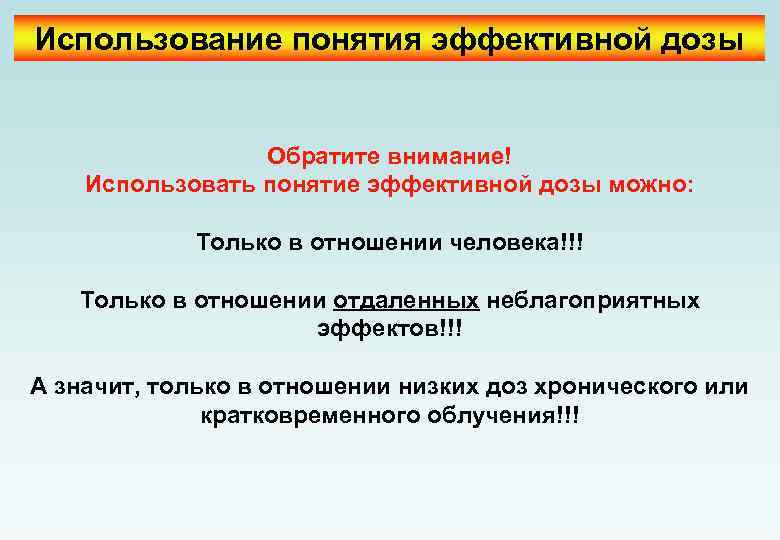 Использование понятия эффективной дозы

Обратите внимание!
Использовать понятие эффективной дозы можно:

Только в отношении человека!!!

Только в отношении отдаленных неблагоприятных эффектов!!!

А значит, только в отношении низких доз хронического или кратковременного облучения!!!